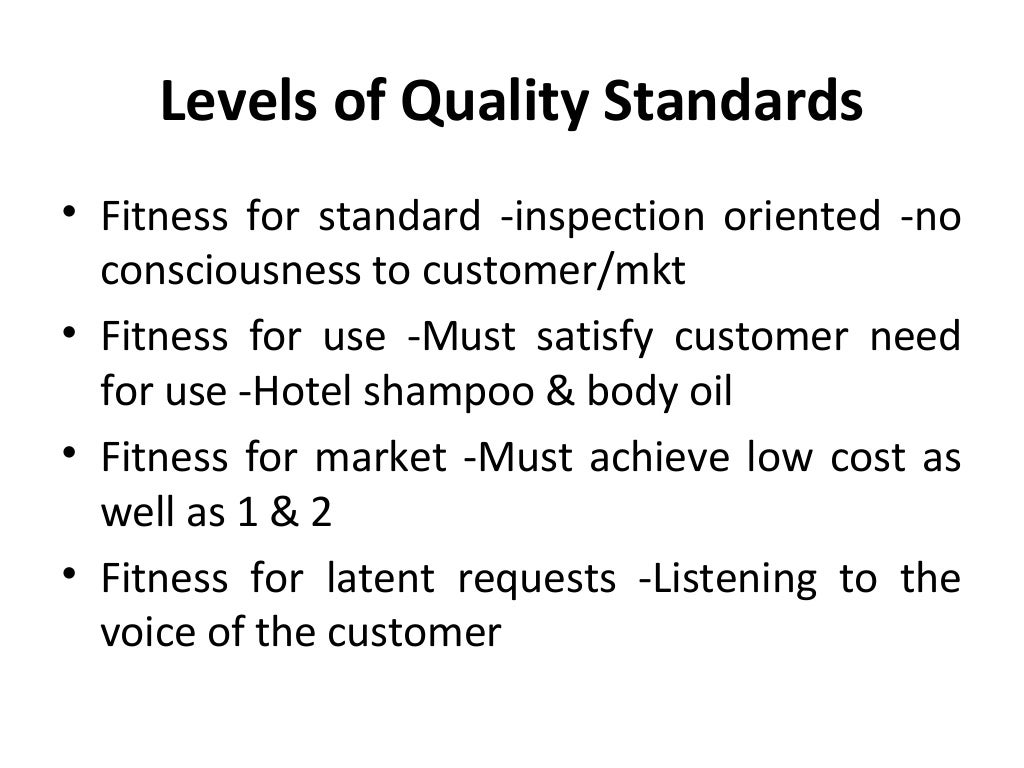 Levels of Quality Standards

• Fitness for standard -inspection oriented -no consciousness to customer/mkt
• Fitness for use -Must satisfy customer need for use -Hotel shampoo & body oil
• Fitness for market -Must achieve low cost as well as 1 & 2
• Fitness for latent requests -Listening to the voice of the customer